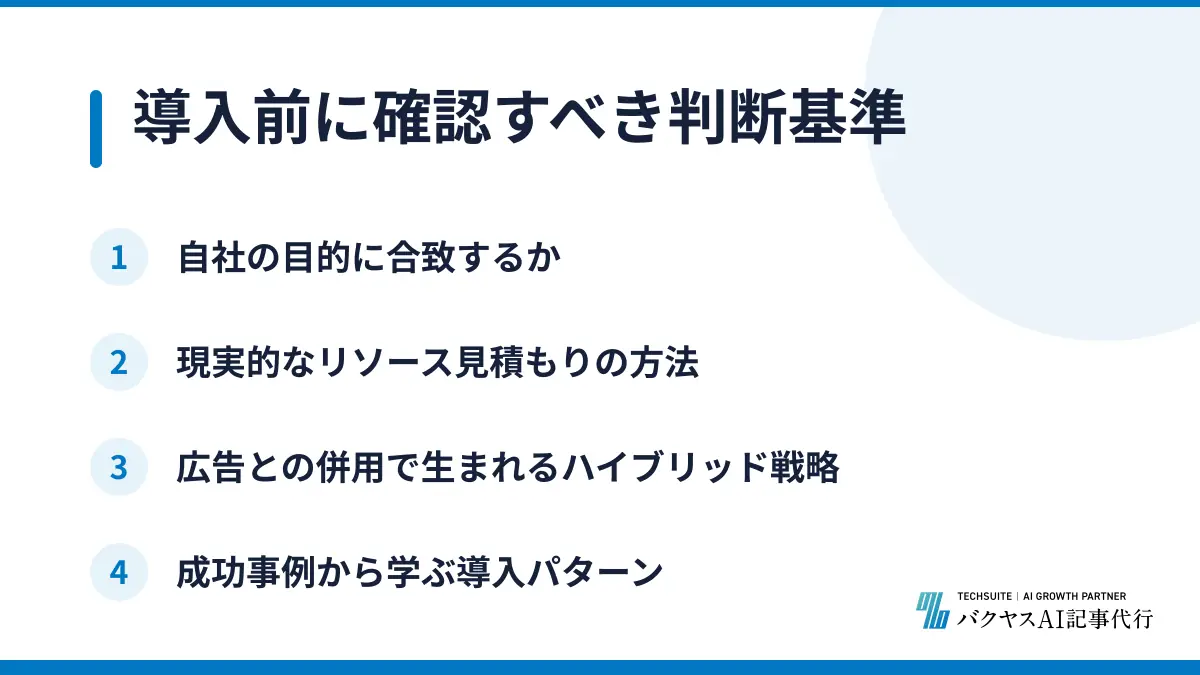 導入前に確認すべき判断基準

1 自社の目的に合致するか

2 現実的なリソース見積もりの方法

3 広告との併用で生まれるハイブリッド戦略

4 成功事例から学ぶ導入パターン

TECHSUITE | AI GROWTH PARTNER
バクヤスAI記事代行